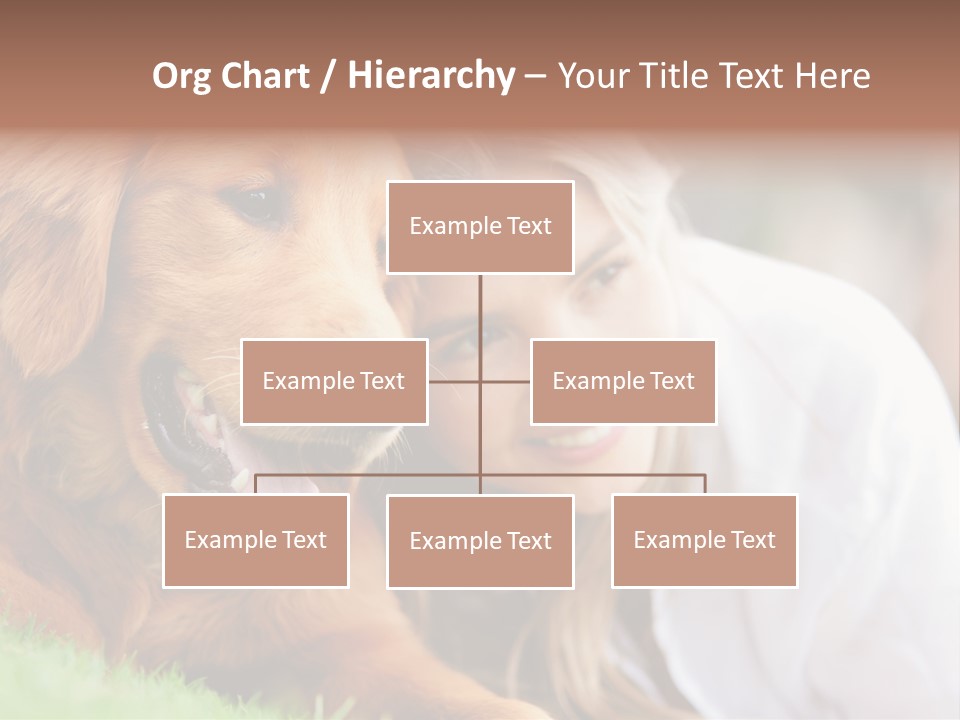 Org Chart / Hierarchy – Your Title Text Here

Example Text

Example Text

Example Text

Example Text

Example Text

Example Text